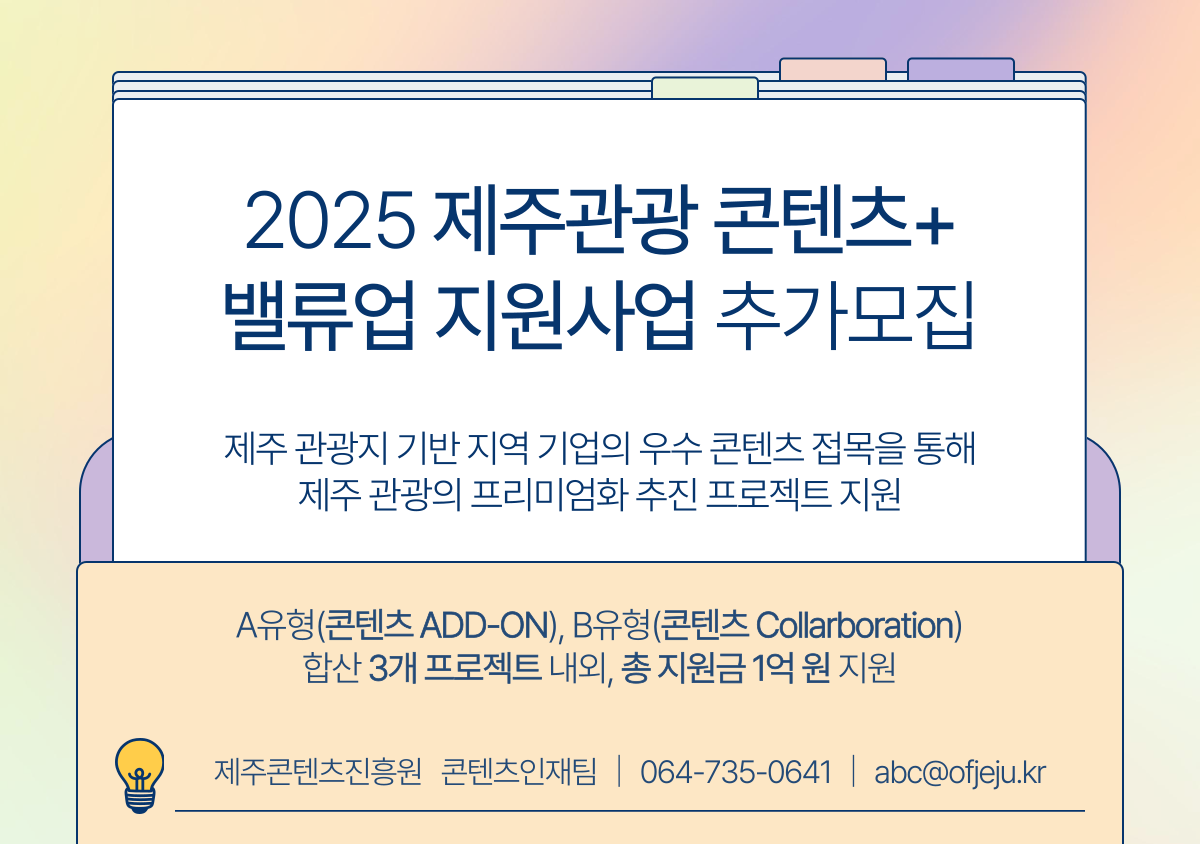 2025 제주관광 콘텐츠+
밸류업 지원사업 추가모집

제주 관광지 기반 지역 기업의 우수 콘텐츠 접목을 통해
제주 관광의 프리미엄화 추진 프로젝트 지원

A유형(콘텐츠 ADD-ON), B유형(콘텐츠 Collarboration)
합산 3개 프로젝트 내외, 총 지원금 1억 원 지원

제주콘텐츠진흥원 콘텐츠인재팀 | 064-735-0641 | abc@ofjeju.kr